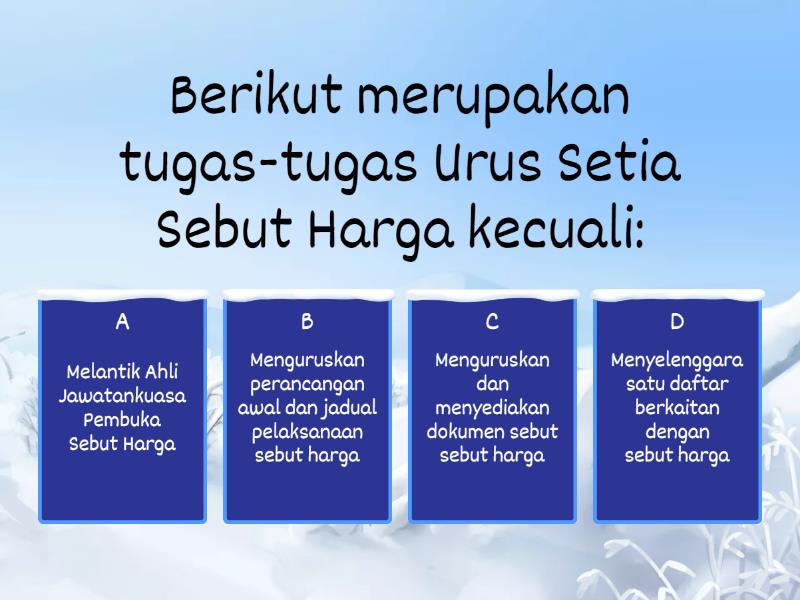 Berikut merupakan tugas-tugas Urus Setia Sebut Harga kecuali:

A

Melantik Ahli Jawatankuasa Pembuka Sebut Harga

B

Menguruskan perancangan awal dan jadual pelaksanaan sebut harga

C

Menguruskan dan menyediakan dokumen sebut sebut harga

D

Menyelenggara satu daftar berkaitan dengan sebut harga